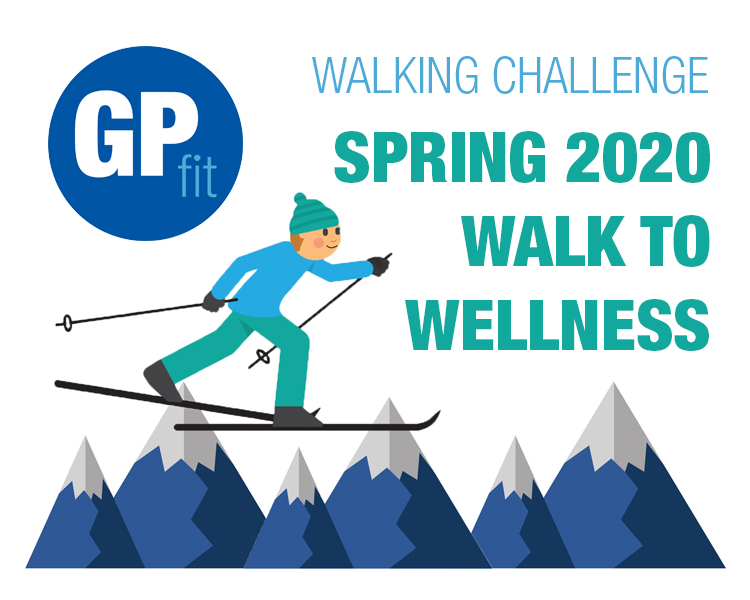 GP fit

WALKING CHALLENGE

SPRING 2020 WALK TO WELLNESS